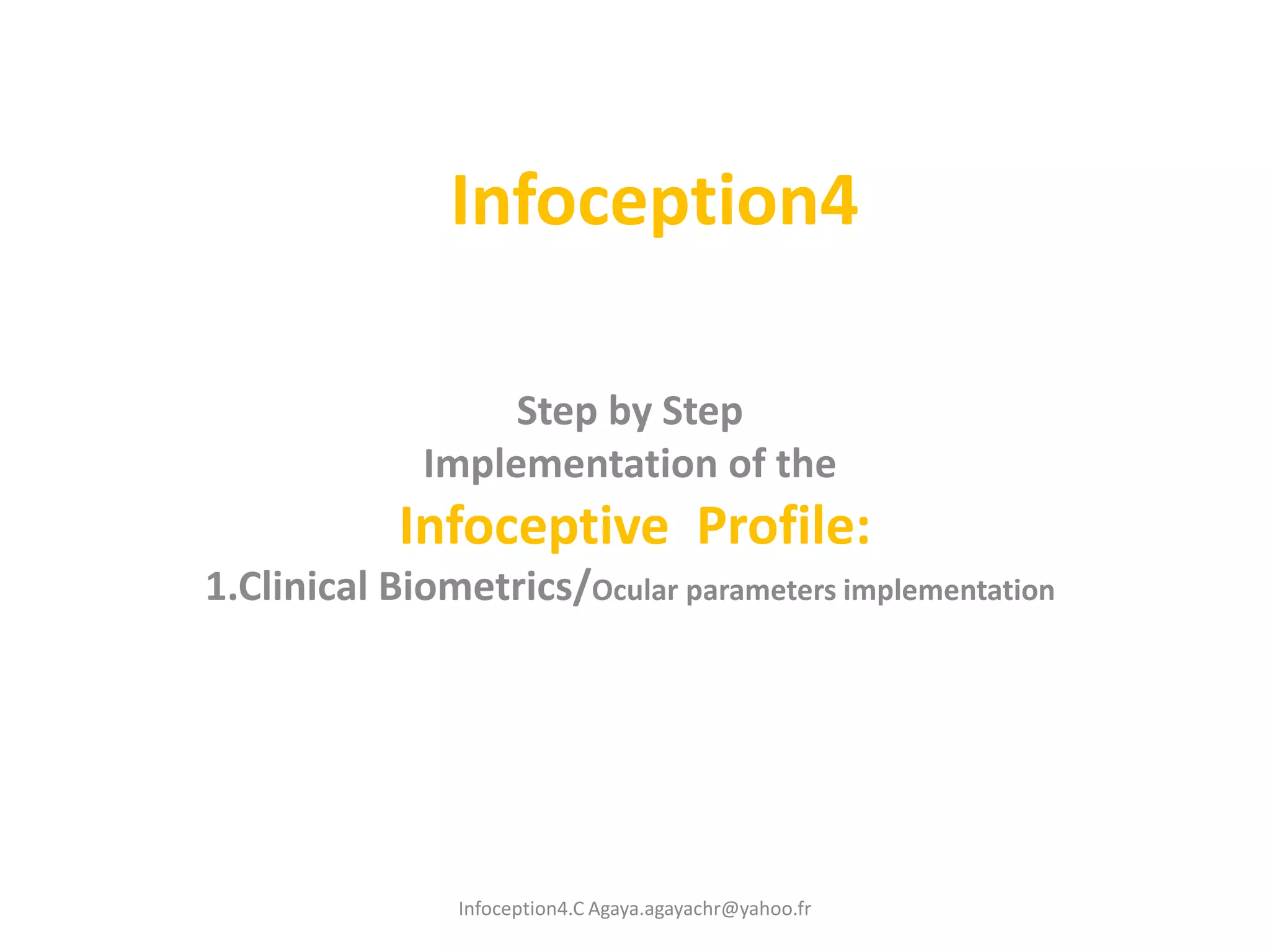 Infoception4

Step by Step
Implementation of the
Infoceptive Profile:
1.Clinical Biometrics/Ocular parameters implementation

Infoception4.C Agaya.agayachr@yahoo.fr